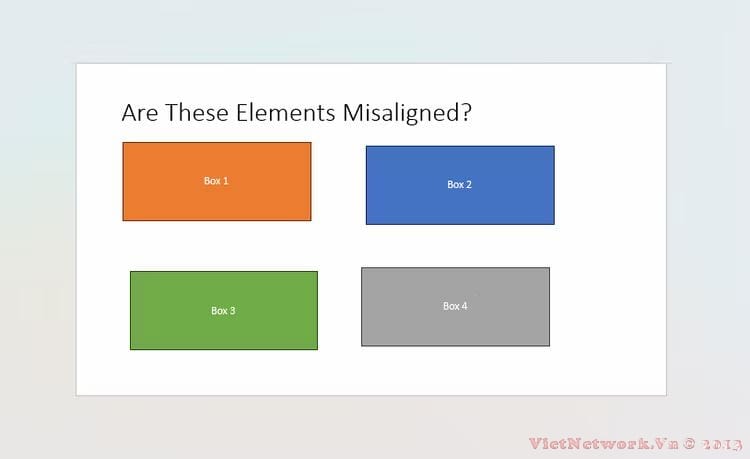 Are These Elements Misaligned?

Box 1

Box 2

Box 3

Box 4

VietNetwork.Vn © 2013